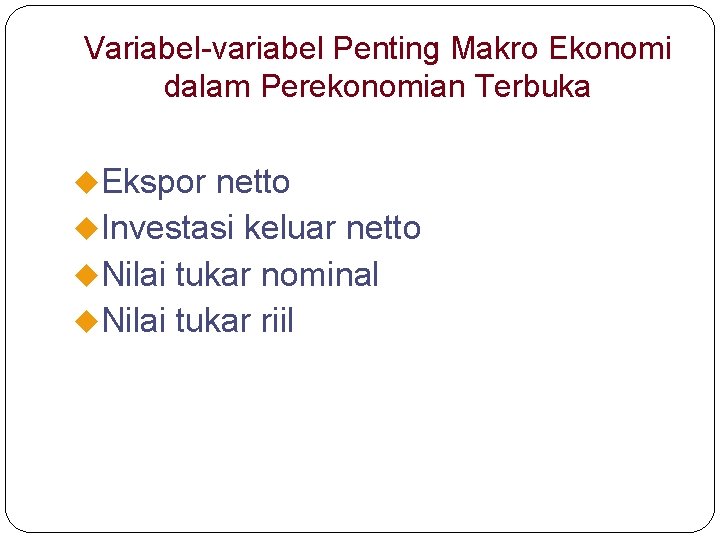 Variabel-variabel Penting Makro Ekonomi dalam Perekonomian Terbuka

Ekspor netto
Investasi keluar netto
Nilai tukar nominal
Nilai tukar riil